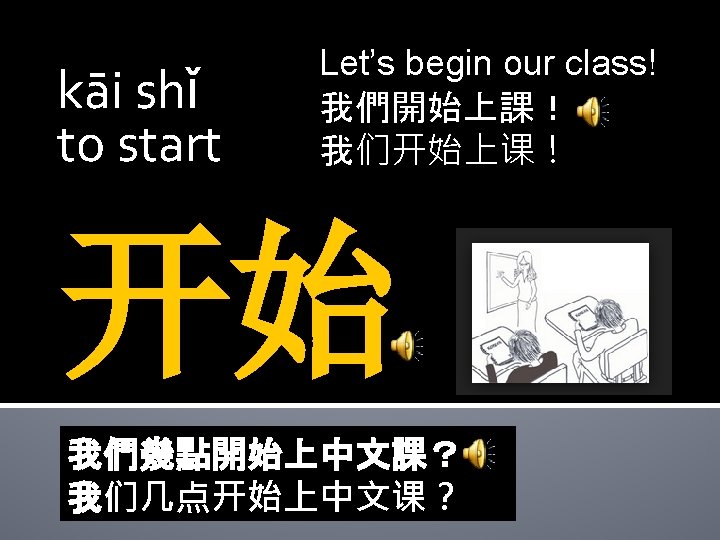 kāi shǐ
to start

Let's begin our class!
我們開始上課！
我们开始上课！

开始

我們幾點開始上中文課？
我们几点开始上中文课？